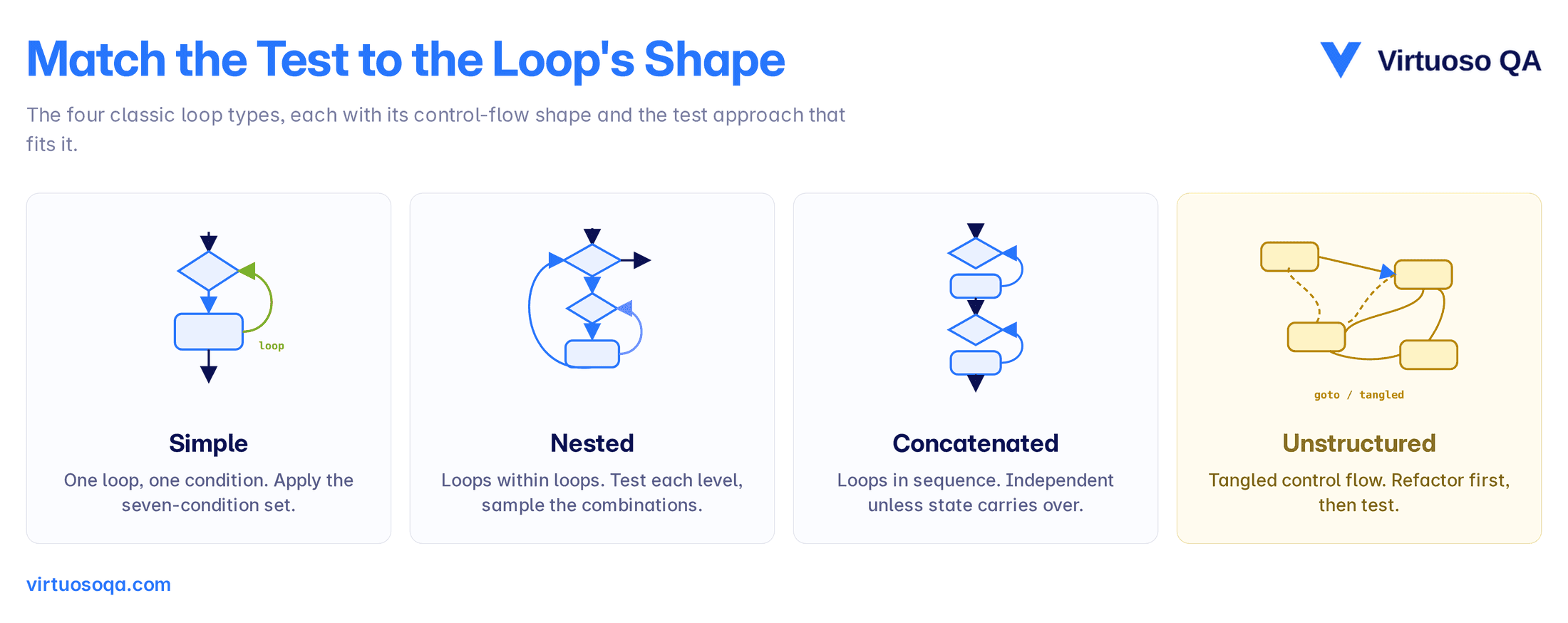 Match the Test to the Loop's Shape

Virtuoso QA

The four classic loop types, each with its control-flow shape and the test approach that fits it.

loop

Simple

One loop, one condition. Apply the seven-condition set.

Nested

Loops within loops. Test each level, sample the combinations.

Concatenated

Loops in sequence. Independent unless state carries over.

goto / tangled

Unstructured

Tangled control flow. Refactor first, then test.

virtuosoqa.com